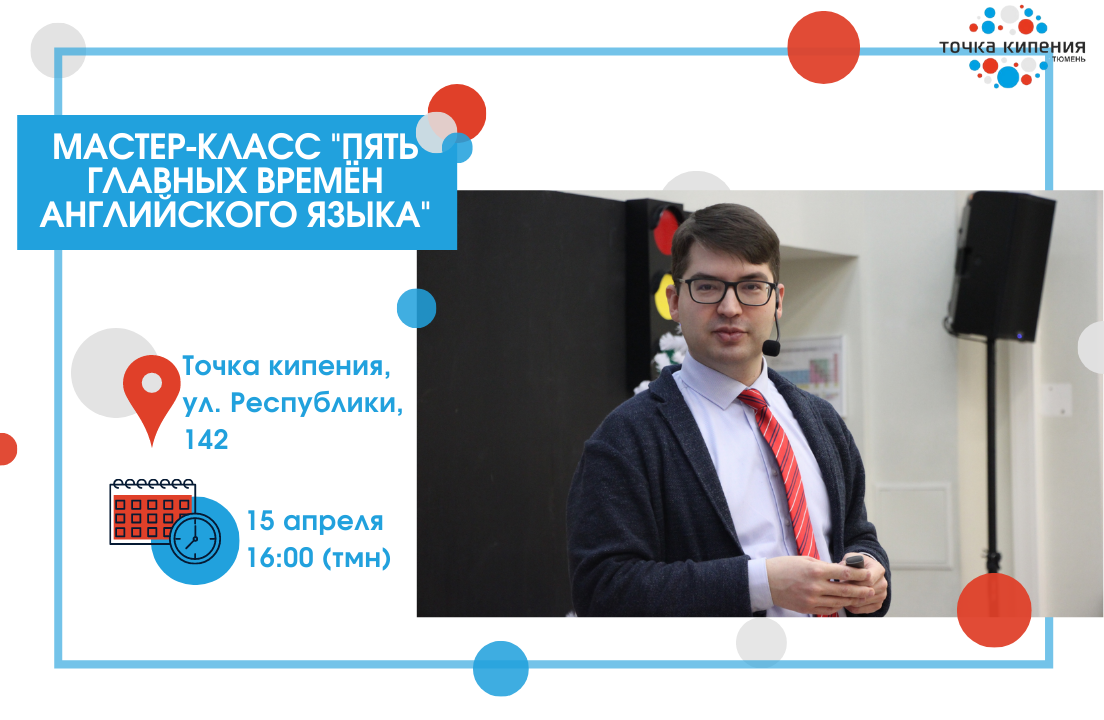 точка кипения
ТЮМЕНЬ

МАСТЕР-КЛАСС "ПЯТЬ ГЛАВНЫХ ВРЕМЁН АНГЛИЙСКОГО ЯЗЫКА"

Точка кипения, ул. Республики, 142

15 апреля
16:00 (тмн)